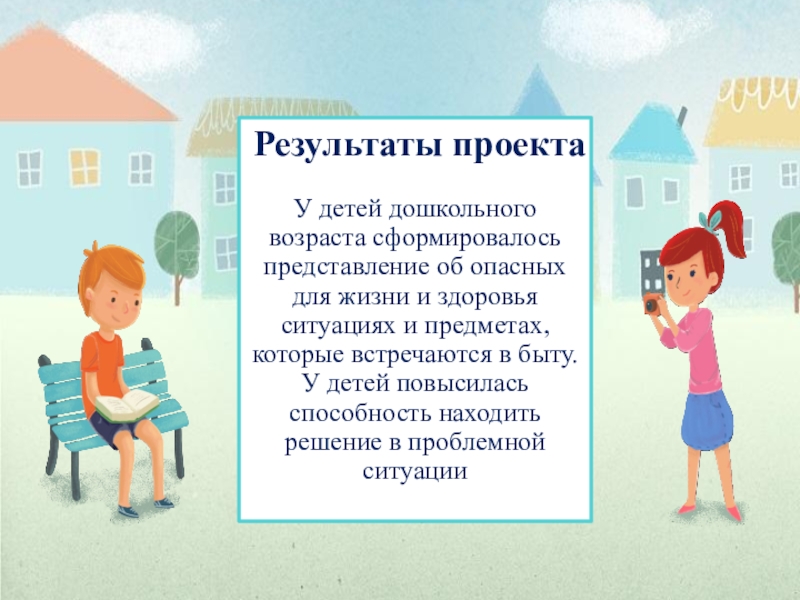 Результаты проекта

У детей дошкольного возраста сформировалось представление об опасных для жизни и здоровья ситуациях и предметах, которые встречаются в быту. У детей повысилась способность находить решение в проблемной ситуации